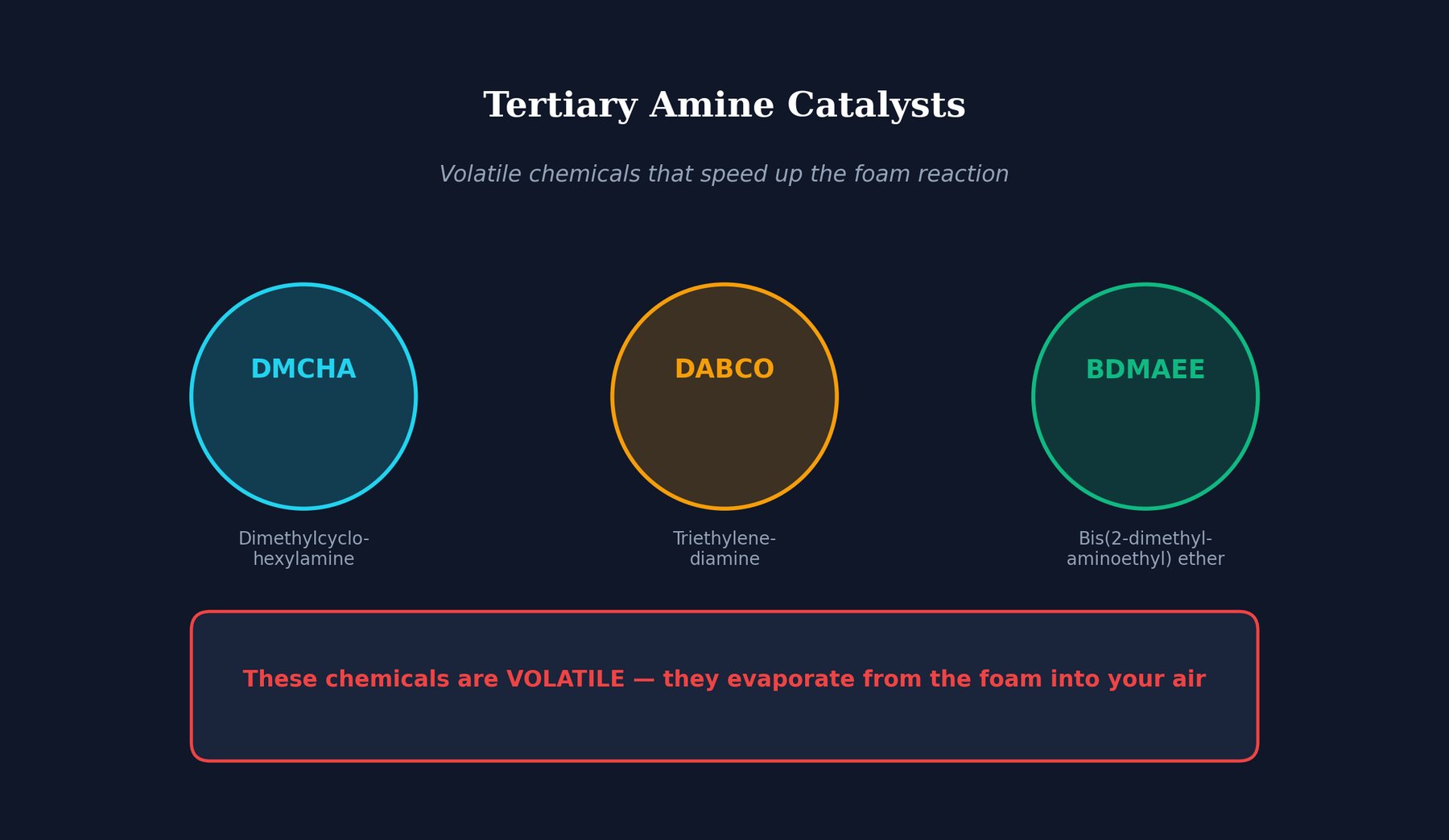 Tertiary Amine Catalysts

Volatile chemicals that speed up the foam reaction

DMCHA

Dimethylcyclohexylamine

DABCO

Triethylenediamine

BDMAEE

Bis(2-dimethylaminoethyl) ether

These chemicals are VOLATILE — they evaporate from the foam into your air